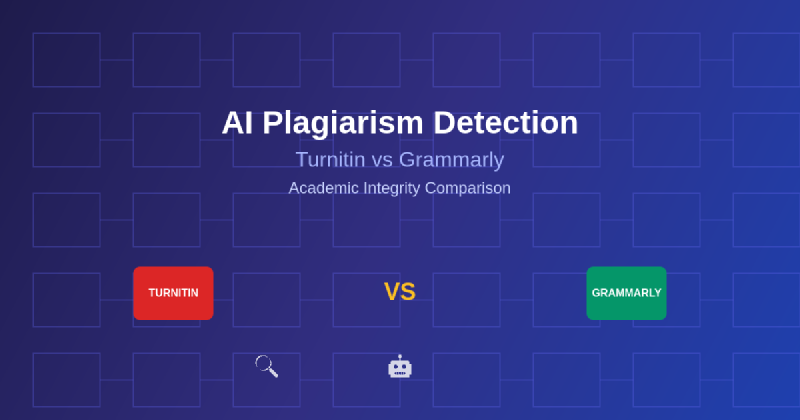 AI Plagiarism Detection

Turnitin vs Grammarly

Academic Integrity Comparison

TURNITIN

VS

GRAMMARLY